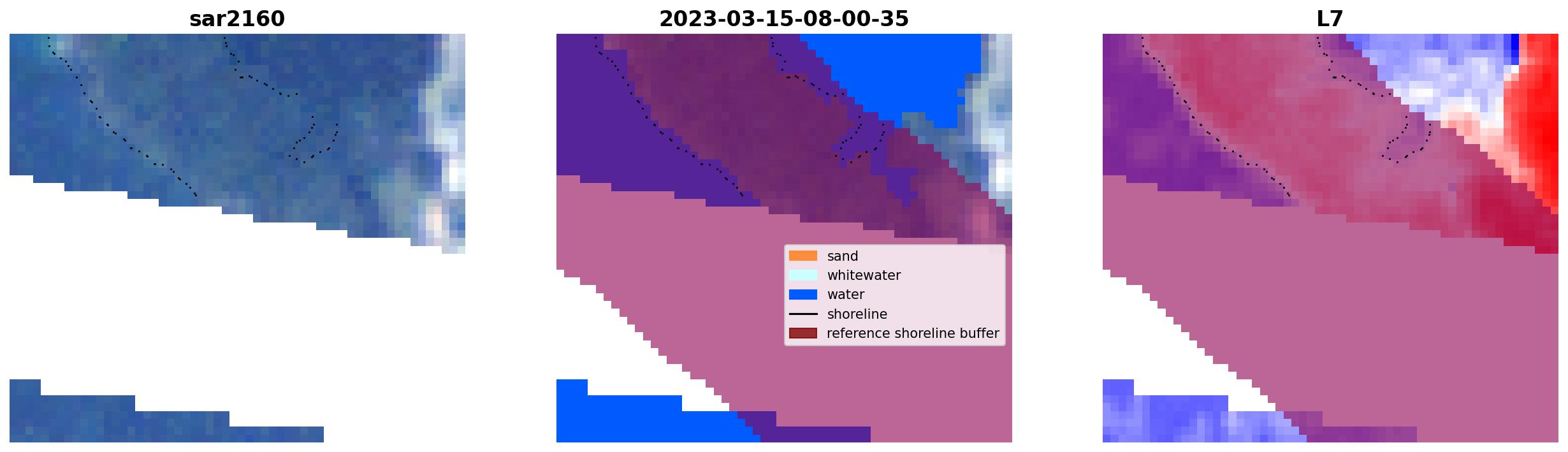 sar2160

2023-03-15-08-00-35

sand
whitewater
water
shoreline
reference shoreline buffer

L7